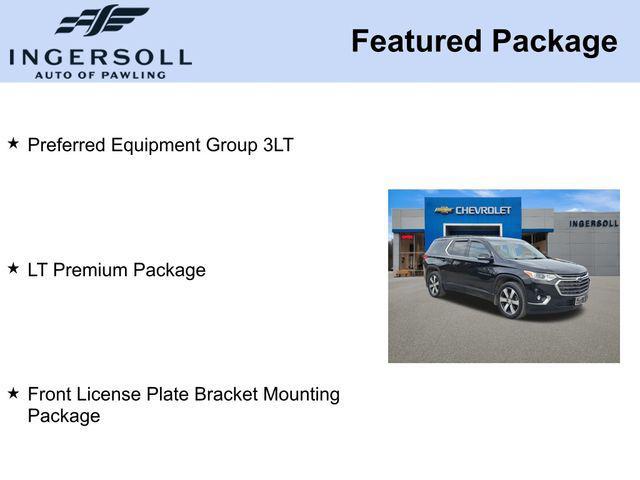 INGERSOLL
AUTO OF PAWLING

Featured Package

★ Preferred Equipment Group 3LT

★ LT Premium Package

★ Front License Plate Bracket Mounting Package

CHEVROLET

INGERSOLL